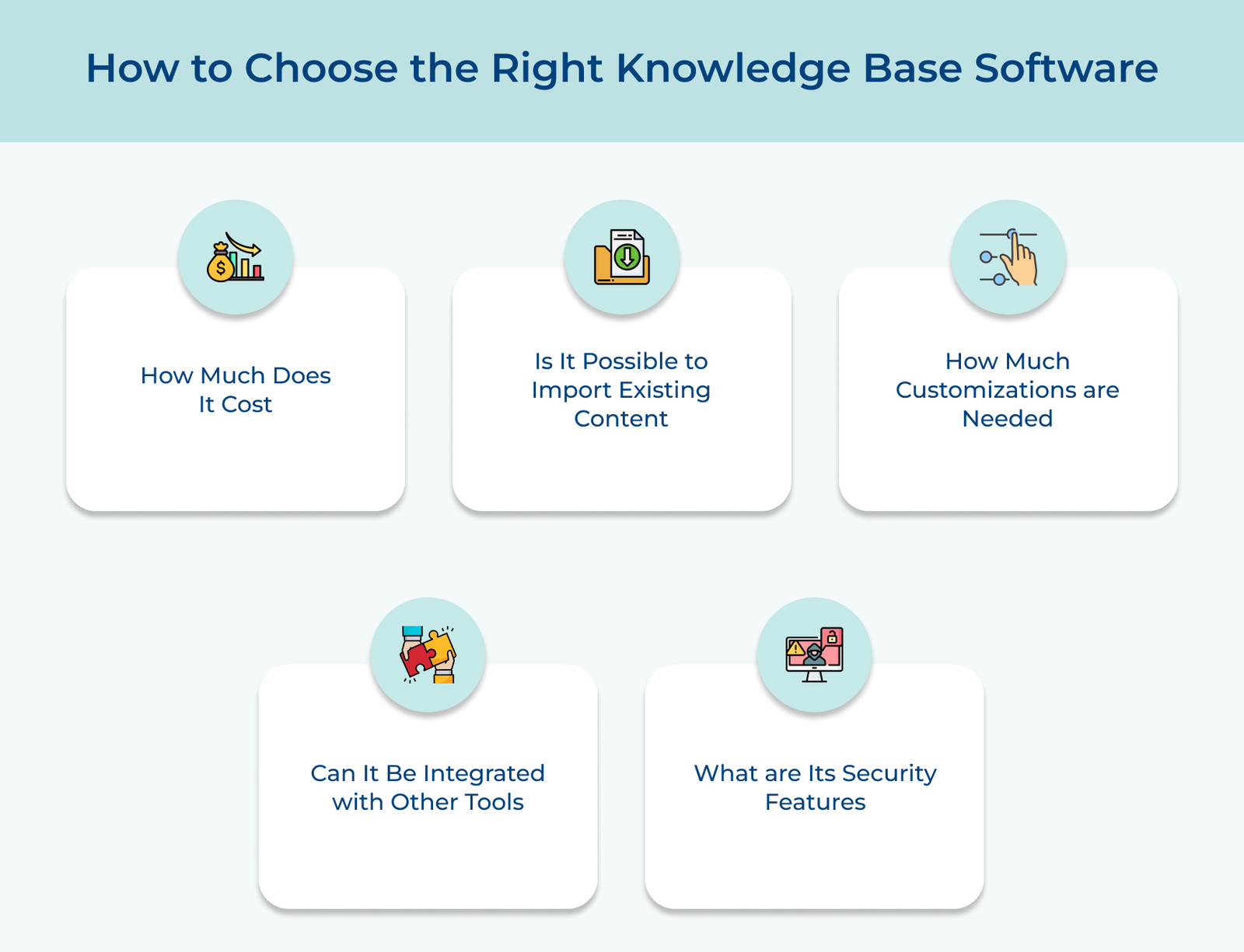 How to Choose the Right Knowledge Base Software

How Much Does It Cost

Is It Possible to Import Existing Content

How Much Customizations are Needed

Can It Be Integrated with Other Tools

What are Its Security Features